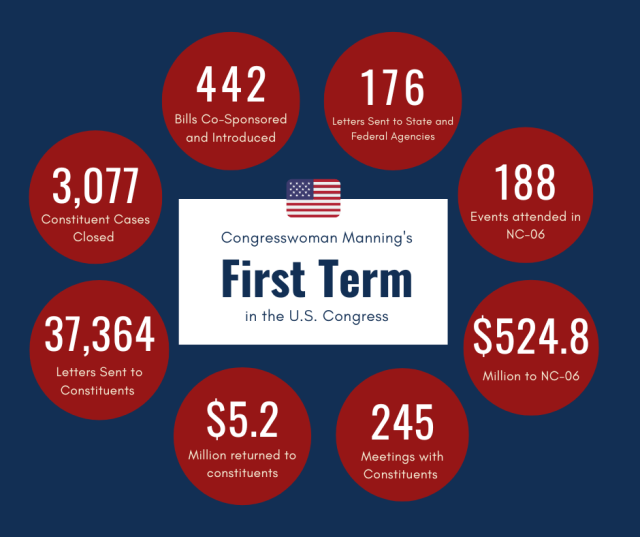 Congresswoman Manning's
First Term
in the U.S. Congress

442
Bills Co-Sponsored and Introduced

176
Letters Sent to State and Federal Agencies

188
Events attended in NC-06

$524.8
Million to NC-06

245
Meetings with Constituents

$5.2
Million returned to constituents

37,364
Letters Sent to Constituents

3,077
Constituent Cases Closed